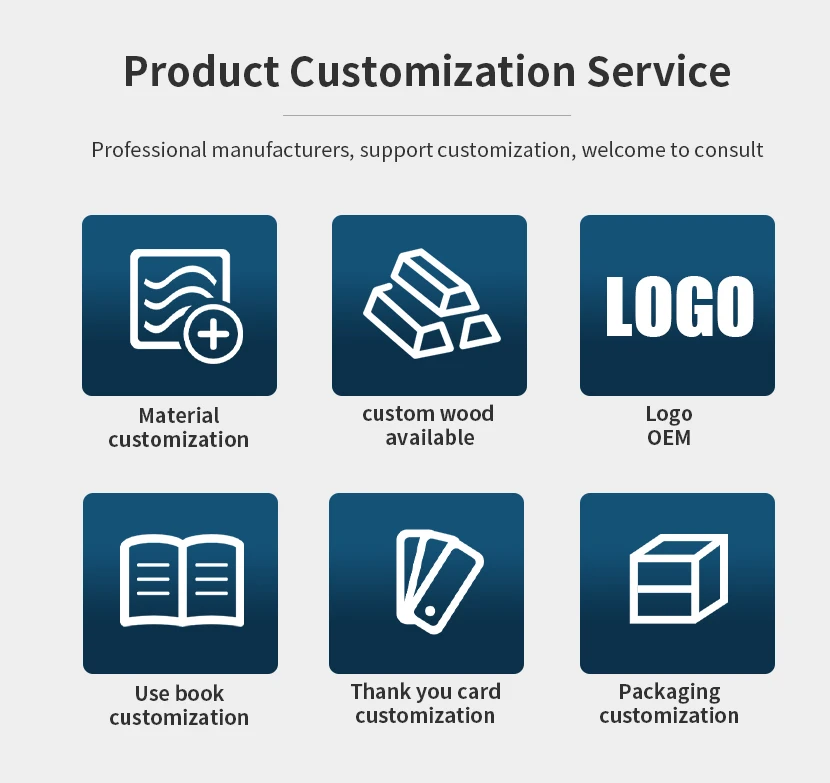 Product Customization Service

Professional manufacturers, support customization, welcome to consult

Material customization

custom wood available

LOGO

Logo OEM

Use book customization

Thank you card customization

Packaging customization